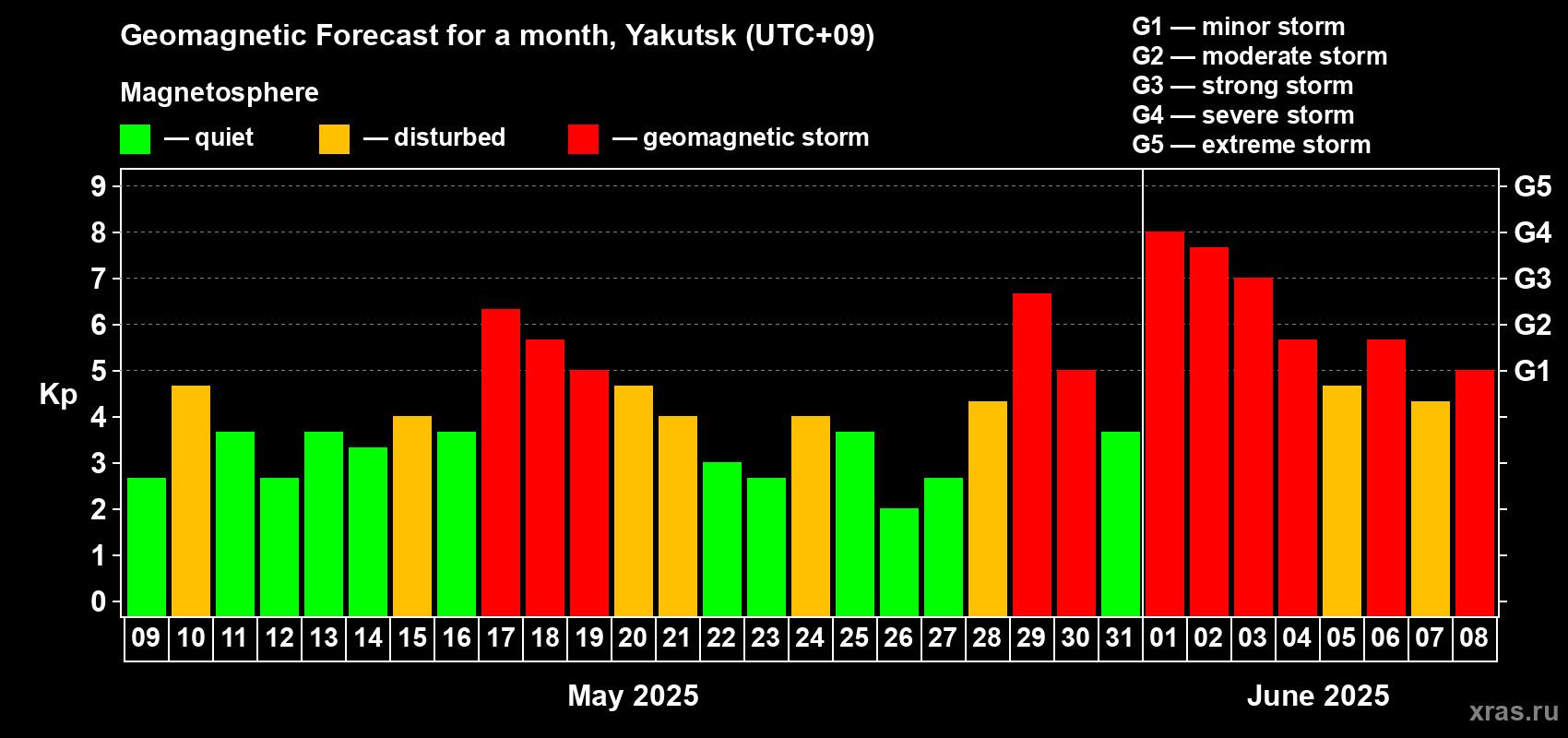 Geomagnetic Forecast for a month, Yakutsk (UTC+09)

Magnetosphere

— quiet — disturbed — geomagnetic storm

G1 — minor storm
G2 — moderate storm
G3 — strong storm
G4 — severe storm
G5 — extreme storm

Kp

9
8
7
6
5
4
3
2
1
0

G5
G4
G3
G2
G1

09 10 11 12 13 14 15 16 17 18 19 20 21 22 23 24 25 26 27 28 29 30 31 01 02 03 04 05 06 07 08

May 2025

June 2025

xras.ru